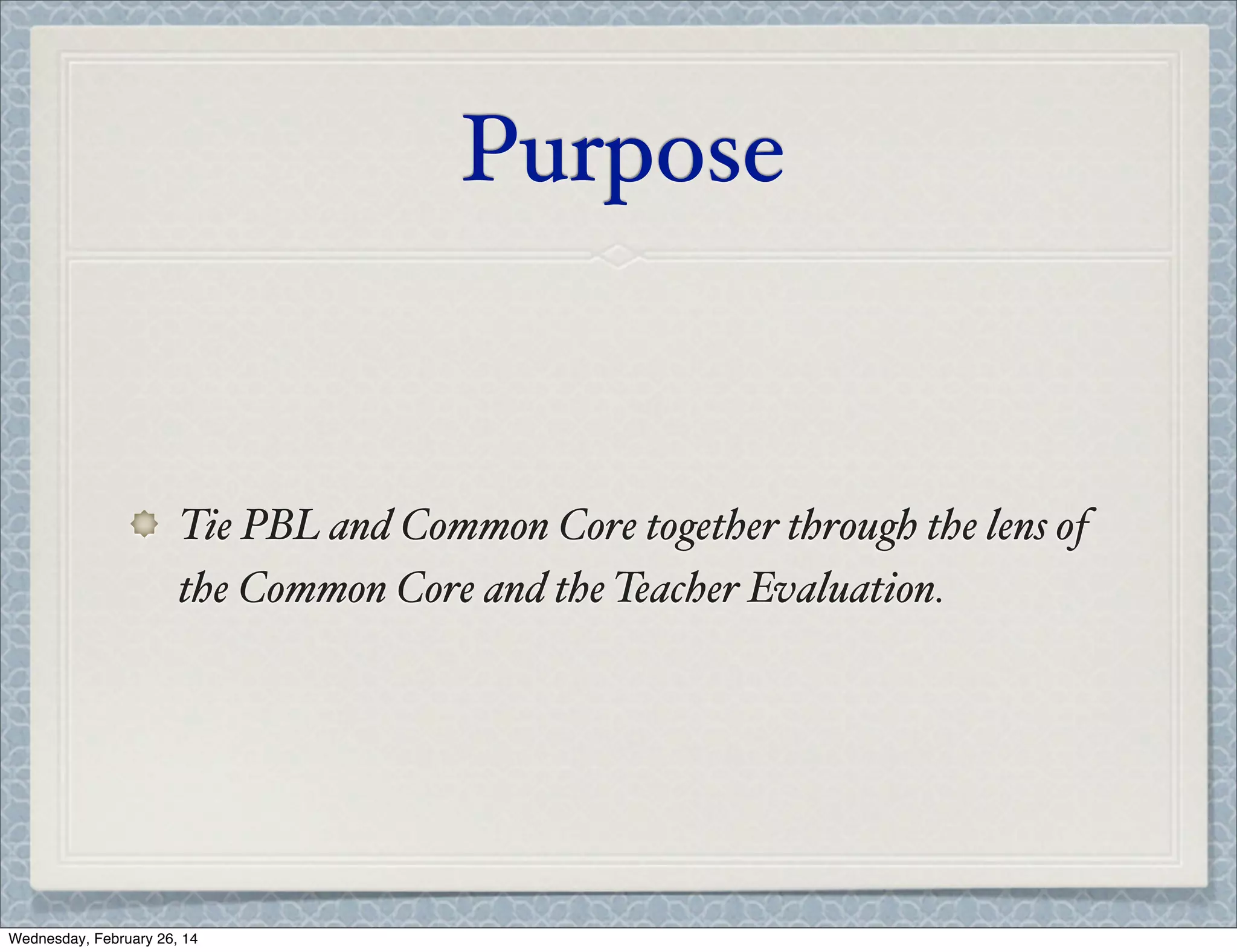 Purpose

Tie PBL and Common Core together through the lens of the Common Core and the Teacher Evaluation.

Wednesday, February 26, 14